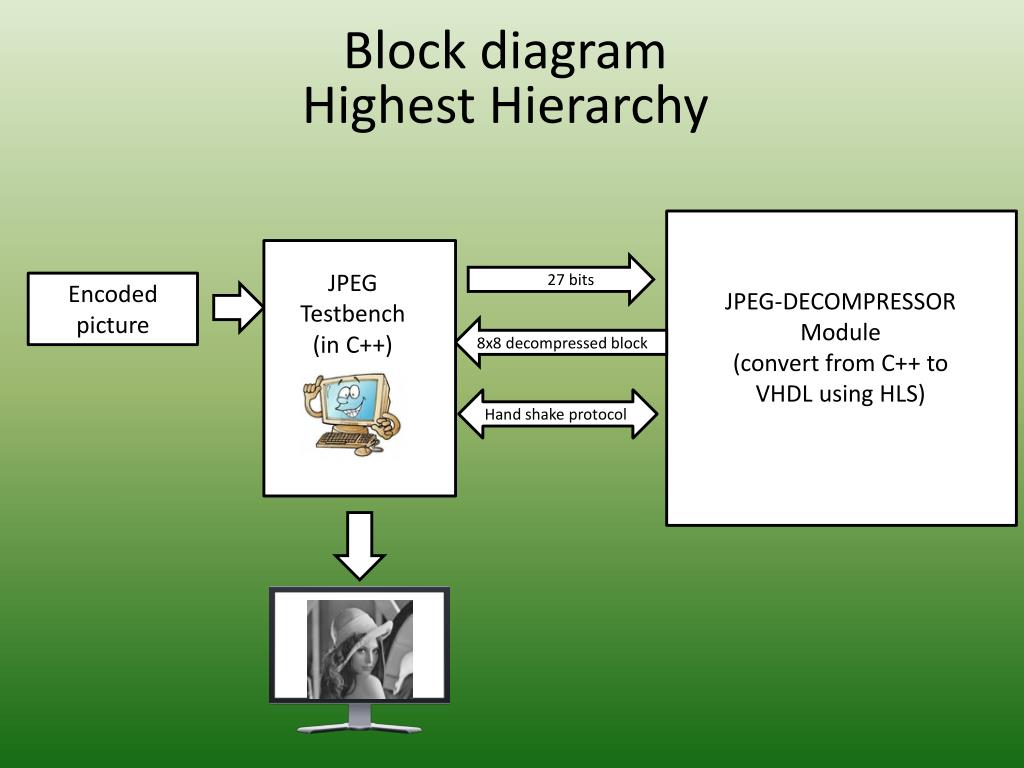 Block diagram
Highest Hierarchy

Encoded picture

JPEG Testbench (in C++)

27 bits

8x8 decompressed block

Hand shake protocol

JPEG-DECOMPRESSOR Module (convert from C++ to VHDL using HLS)